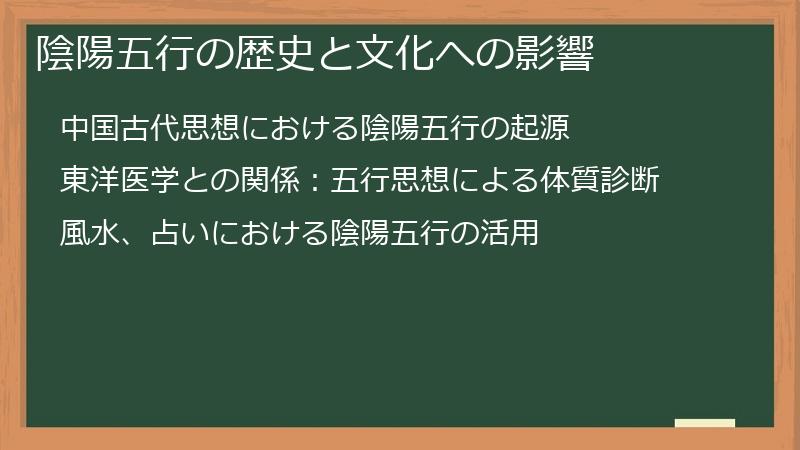 陰陽五行の歴史と文化への影響

中国古代思想における陰陽五行の起源

東洋医学との関係：五行思想による体質診断

風水、占いにおける陰陽五行の活用